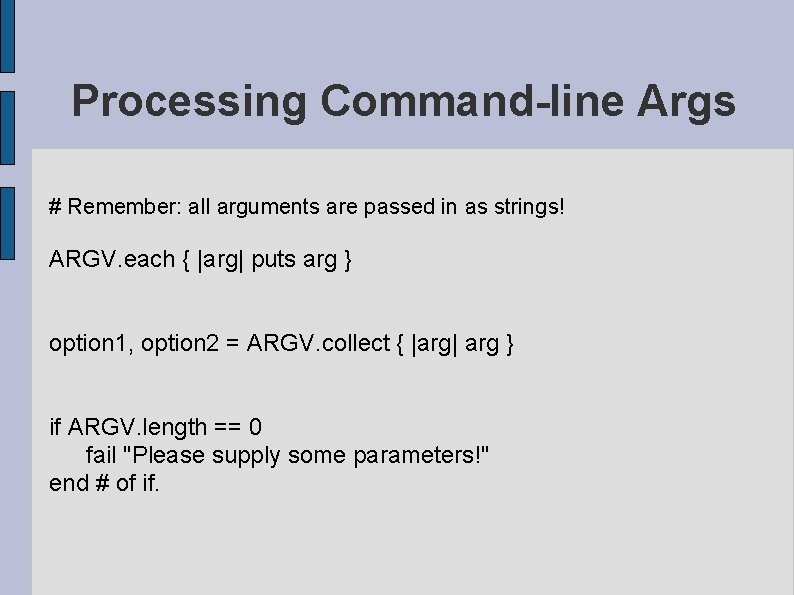 Processing Command-line Args

# Remember: all arguments are passed in as strings!

ARGV.each { |arg| puts arg }

option1, option2 = ARGV.collect { |arg| arg }

if ARGV.length == 0
    fail "Please supply some parameters!"
end # of if.